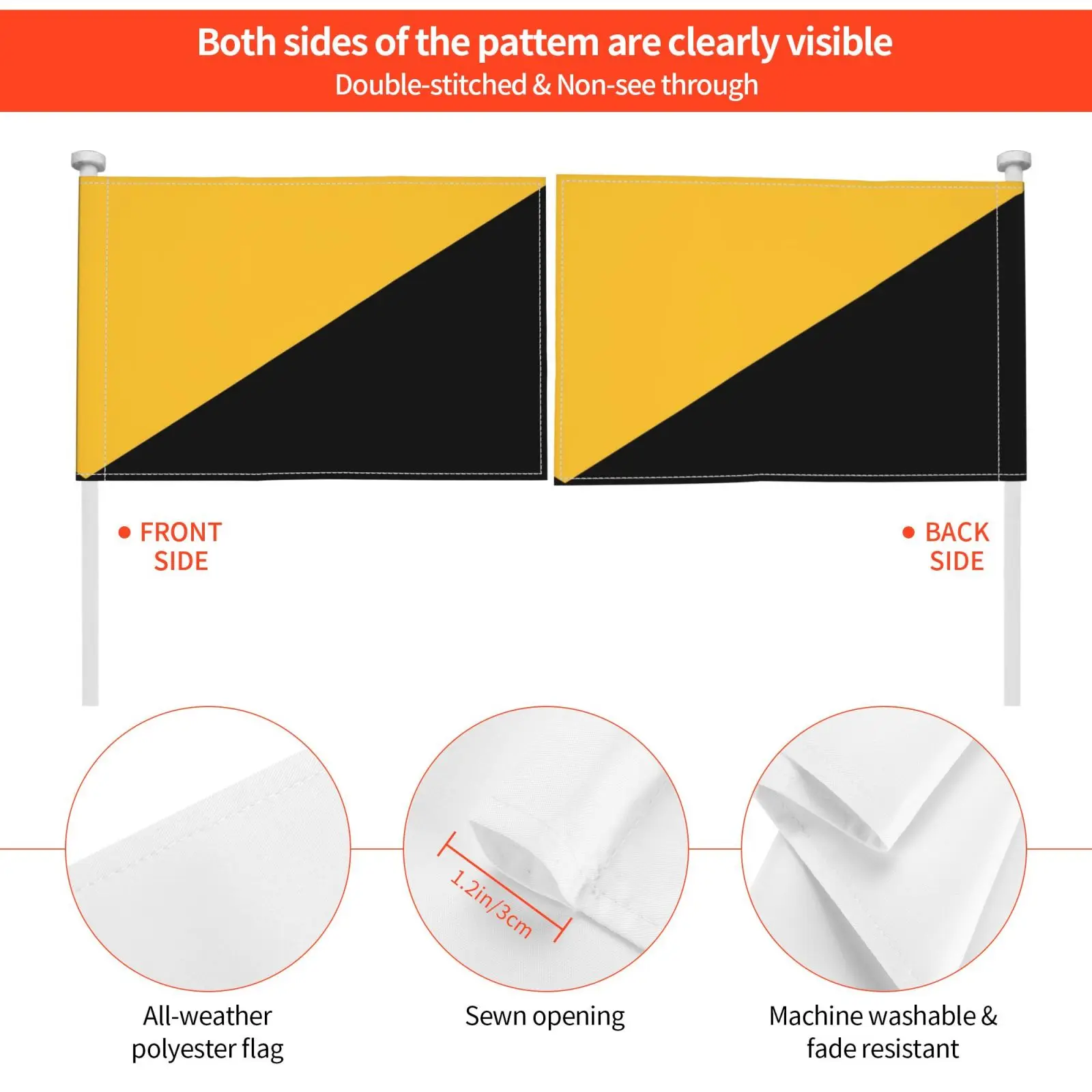 Both sides of the pattem are clearly visible
Double-stitched & Non-see through

FRONT SIDE

BACK SIDE

1.2in/3cm

All-weather polyester flag

Sewn opening

Machine washable & fade resistant